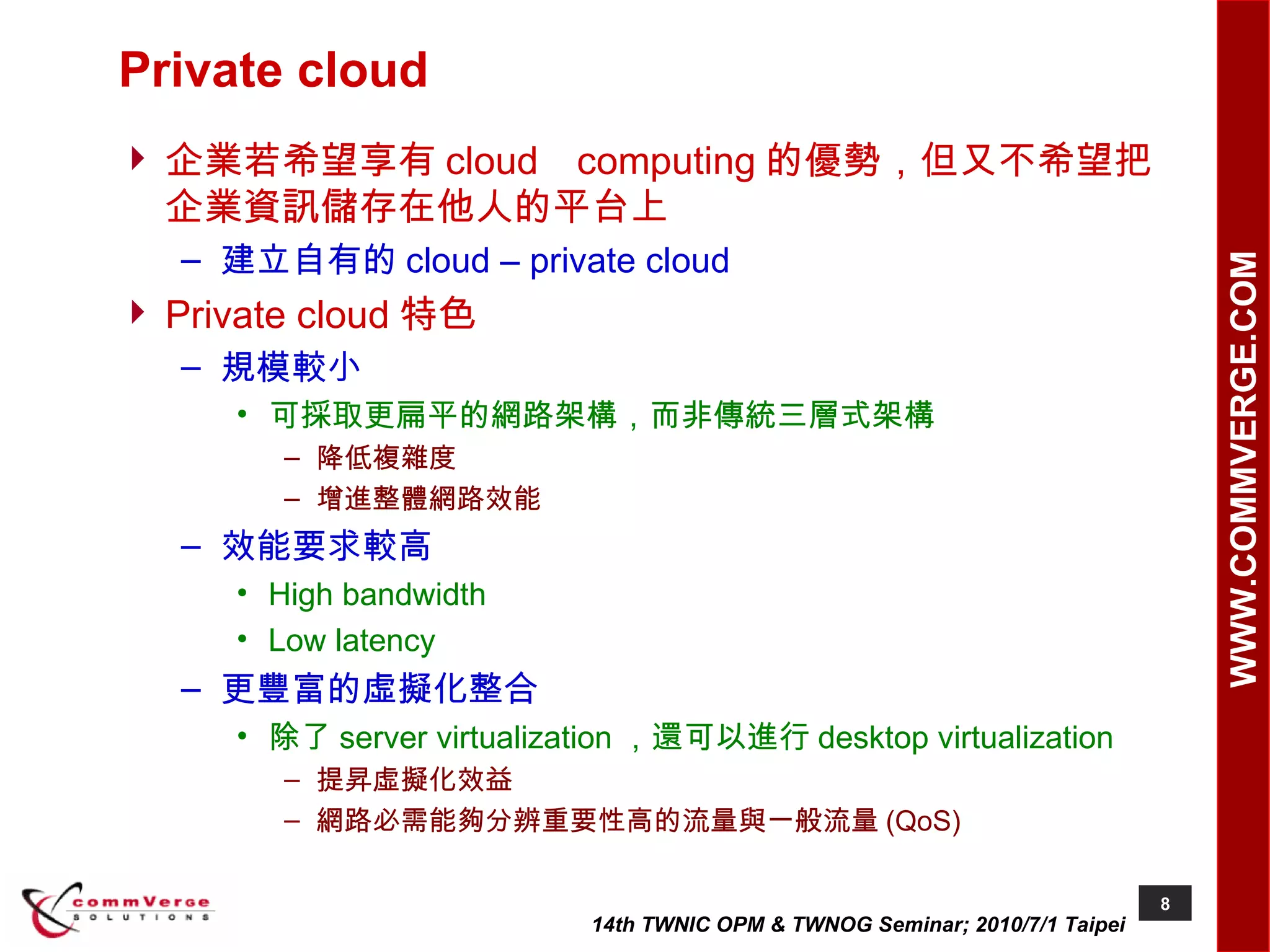 Private cloud

企業若希望享有 cloud computing 的優勢，但又不希望把企業資訊儲存在他人的平台上

– 建立自有的 cloud – private cloud

Private cloud 特色

– 規模較小

• 可採取更扁平的網路架構，而非傳統三層式架構

– 降低複雜度

– 增進整體網路效能

– 效能要求較高

• High bandwidth

• Low latency

– 更豐富的虛擬化整合

• 除了 server virtualization ，還可以進行 desktop virtualization

– 提昇虛擬化效益

– 網路必需能夠分辨重要性高的流量與一般流量 (QoS)

WWW.COMMVERGE.COM

commVerge SOLUTIONS

14th TWNIC OPM & TWNOG Seminar; 2010/7/1 Taipei

8